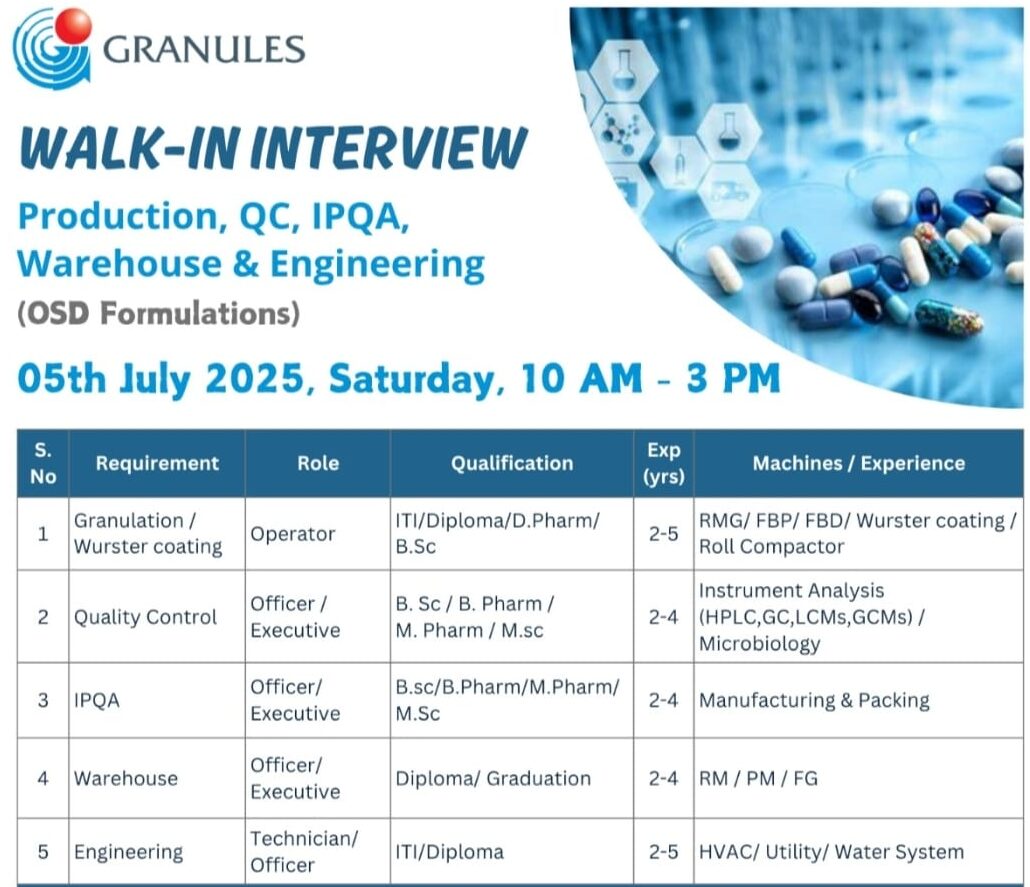 GRANULES

WALK-IN INTERVIEW

Production, QC, IPQA, Warehouse & Engineering
(OSD Formulations)

05th July 2025, Saturday, 10 AM - 3 PM

| S. No | Requirement | Role | Qualification | Exp (yrs) | Machines / Experience |
|---|---|---|---|---|---|
| 1 | Granulation / Wurster coating | Operator | ITI/Diploma/D.Pharm/ B.Sc | 2-5 | RMG/ FBP/ FBD/ Wurster coating / Roll Compactor |
| 2 | Quality Control | Officer / Executive | B. Sc / B. Pharm / M. Pharm / M.sc | 2-4 | Instrument Analysis (HPLC,GC,LCMs,GCMs) / Microbiology |
| 3 | IPQA | Officer/ Executive | B.sc/B.Pharm/M.Pharm/ M.Sc | 2-4 | Manufacturing & Packing |
| 4 | Warehouse | Officer/ Executive | Diploma/ Graduation | 2-4 | RM / PM / FG |
| 5 | Engineering | Technician/ Officer | ITI/Diploma | 2-5 | HVAC/ Utility/ Water System |